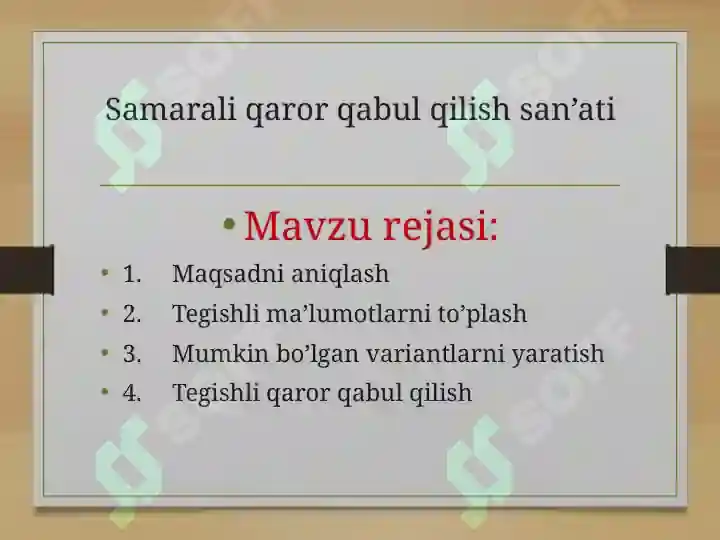 Samarali qaror qabul qilish san’ati

• Mavzu rejasi:

• 1. Maqsadni aniqlash
• 2. Tegishli ma’lumotlarni to’plash
• 3. Mumkin bo’lgan variantlarni yaratish
• 4. Tegishli qaror qabul qilish